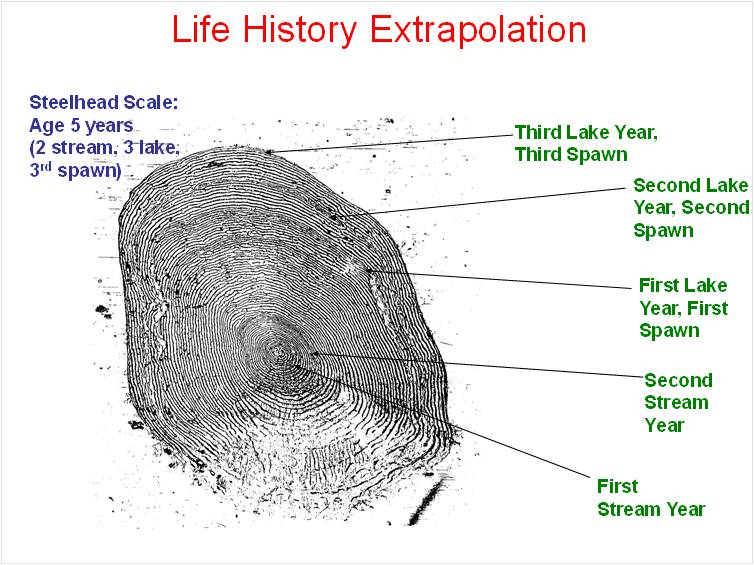 Life History Extrapolation

Steelhead Scale:
Age 5 years
(2 stream, 3 lake,
3$^{rd}$ spawn)

Third Lake Year,
Third Spawn

Second Lake
Year, Second
Spawn

First Lake
Year, First
Spawn

Second
Stream
Year

First
Stream Year